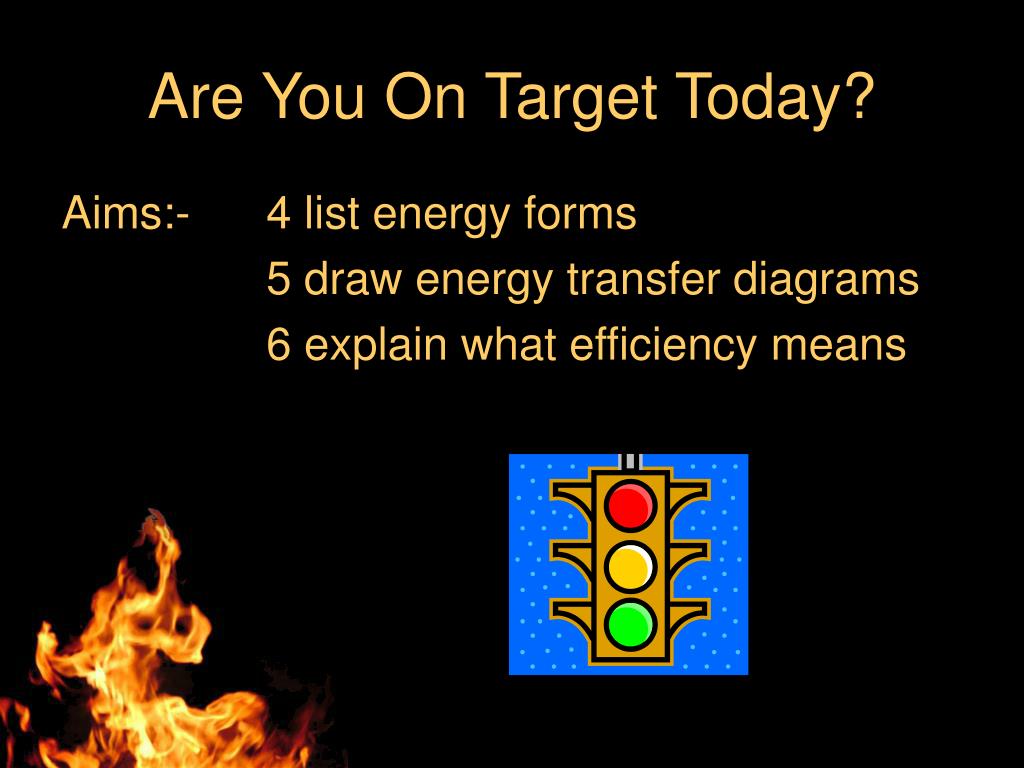 Are You On Target Today?

Aims:- 4 list energy forms
5 draw energy transfer diagrams
6 explain what efficiency means